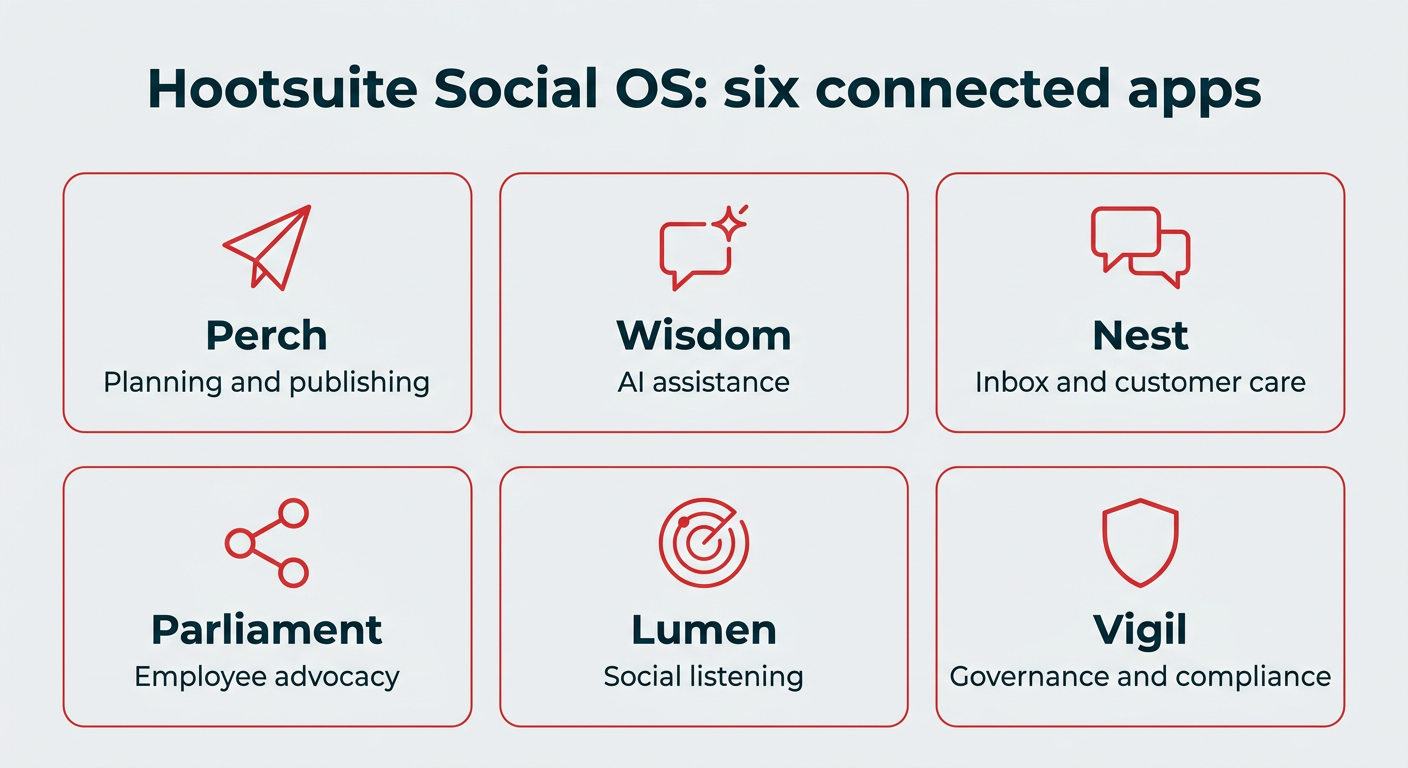 Hootsuite Social OS: six connected apps

Perch
Planning and publishing

Wisdom
AI assistance

Nest
Inbox and customer care

Parliament
Employee advocacy

Lumen
Social listening

Vigil
Governance and compliance